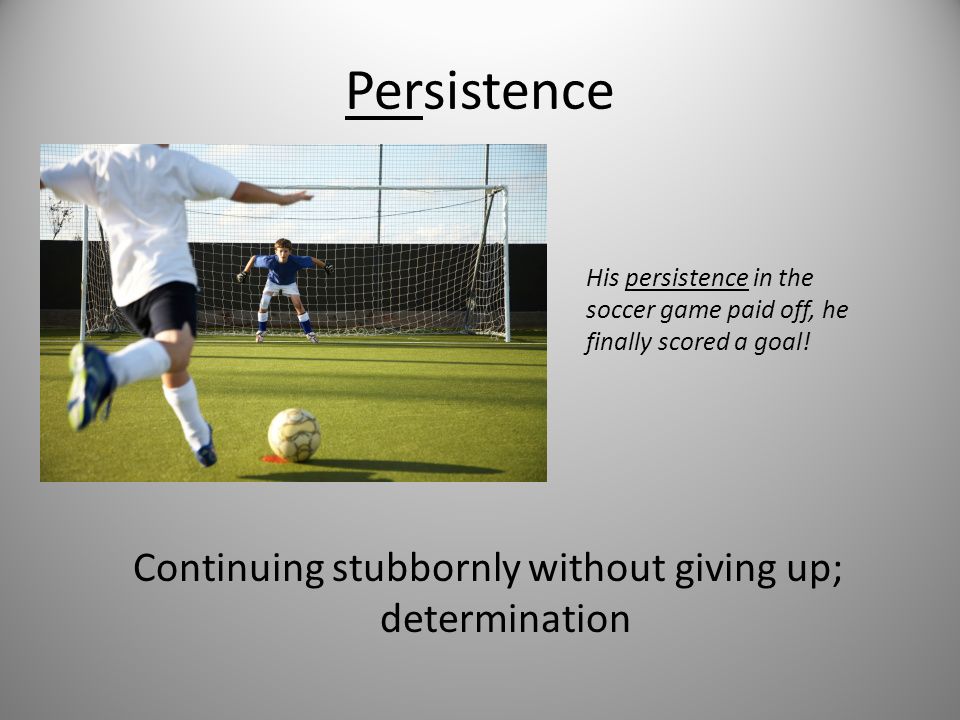 Persistence

His persistence in the soccer game paid off, he finally scored a goal!

Continuing stubbornly without giving up; determination